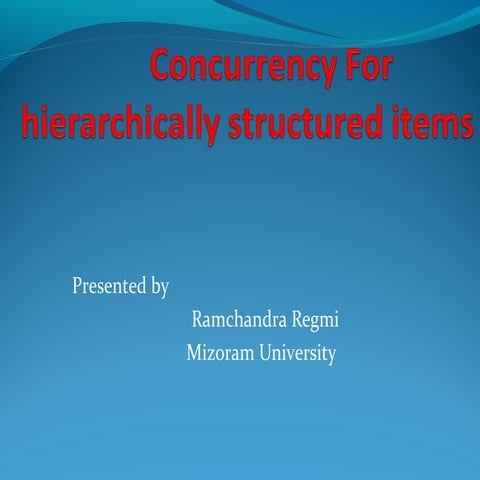 Concurrency For hierarchically structured items

Presented by

Ramchandra Regmi
Mizoram University